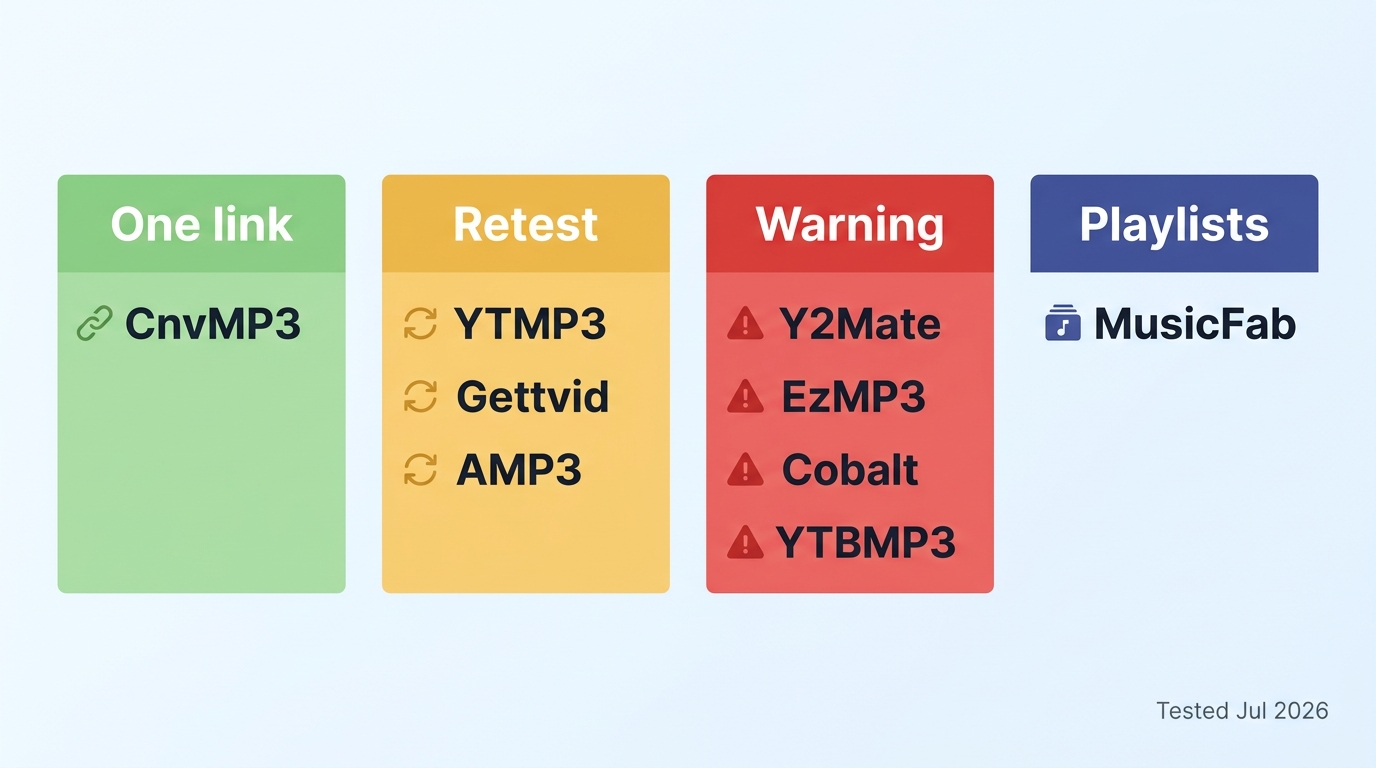 One link

CnvMP3

Retest

YTMP3

Gettvid

AMP3

Warning

Y2Mate

EzMP3

Cobalt

YTBMP3

Playlists

MusicFab

Tested Jul 2026